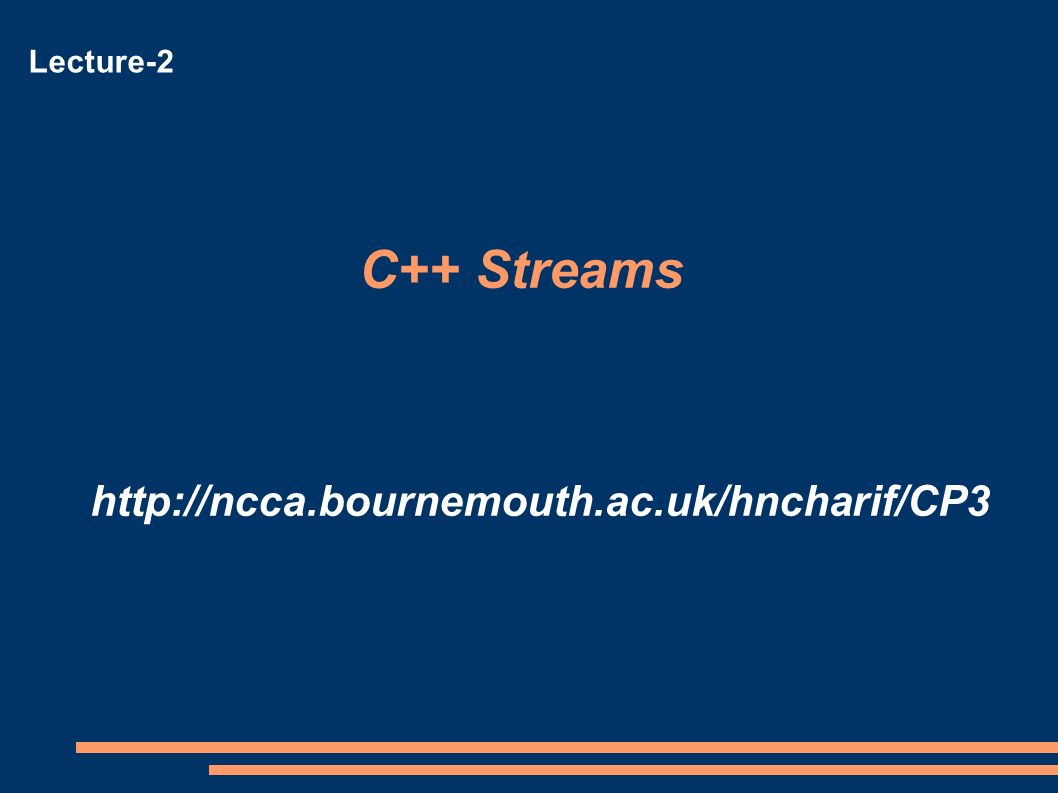 Lecture-2

C++ Streams

http://ncca.bournemouth.ac.uk/hncharif/CP3